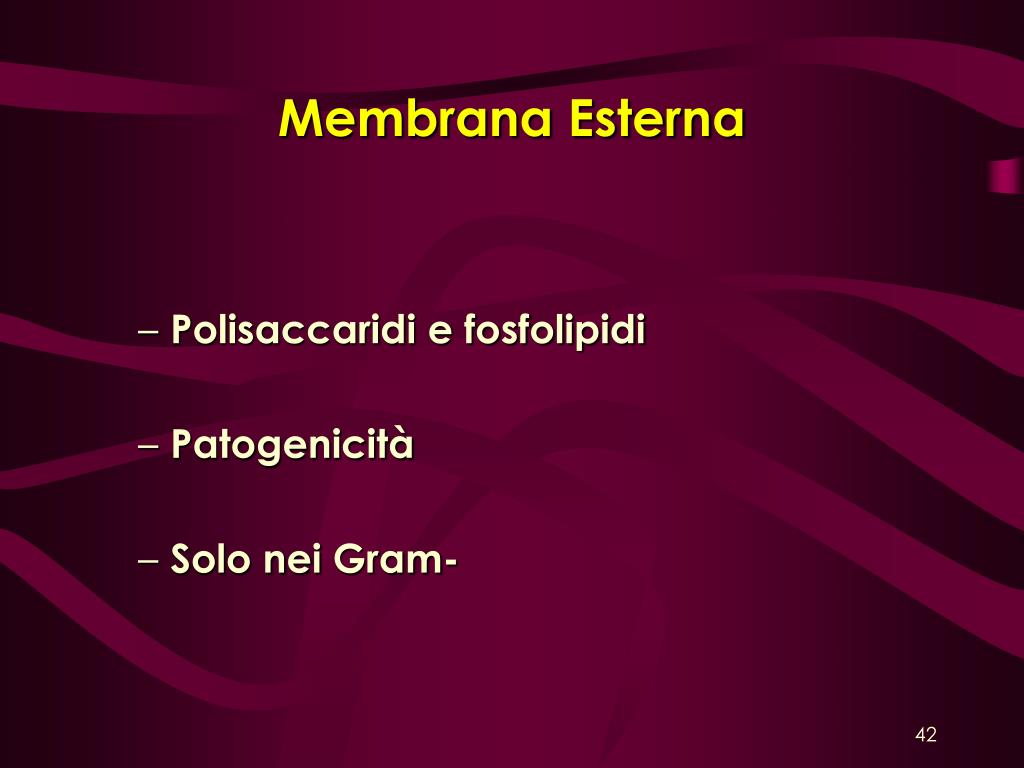 Membrana Esterna

– Polisaccaridi e fosfolipidi

– Patogenicità

– Solo nei Gram-

42